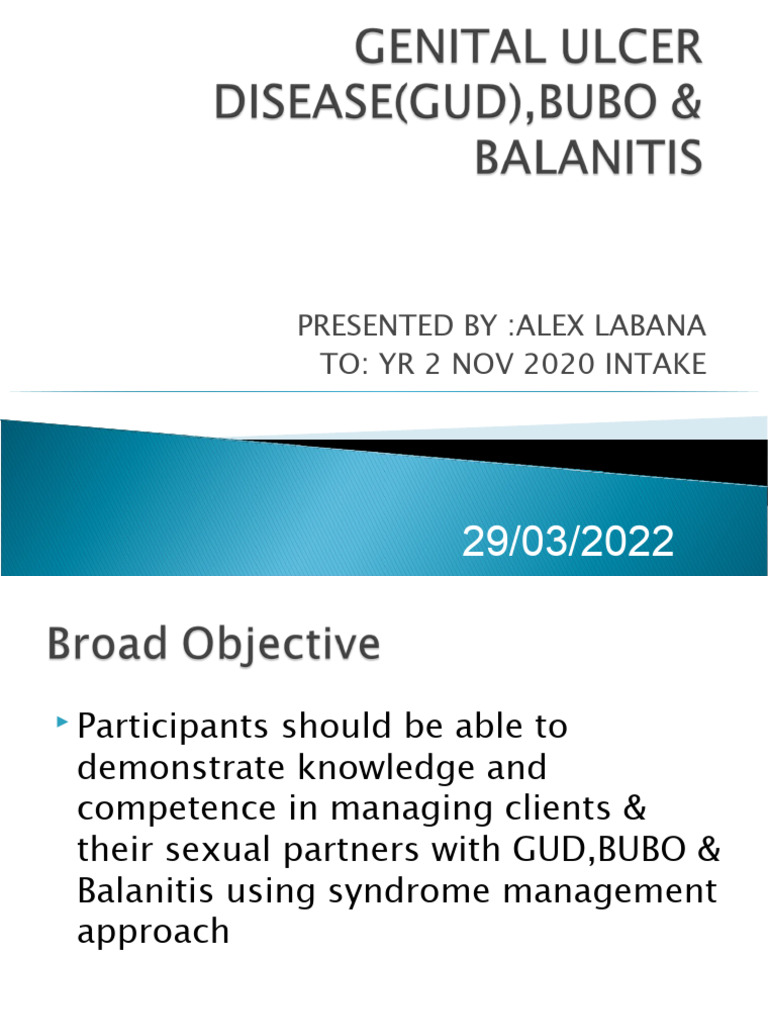 GENITAL ULCER DISEASE(GUD),BUBO & BALANITIS

PRESENTED BY :ALEX LABANA
TO: YR 2 NOV 2020 INTAKE

29/03/2022

Broad Objective

Participants should be able to demonstrate knowledge and competence in managing clients & their sexual partners with GUD,BUBO & Balanitis using syndrome management approach